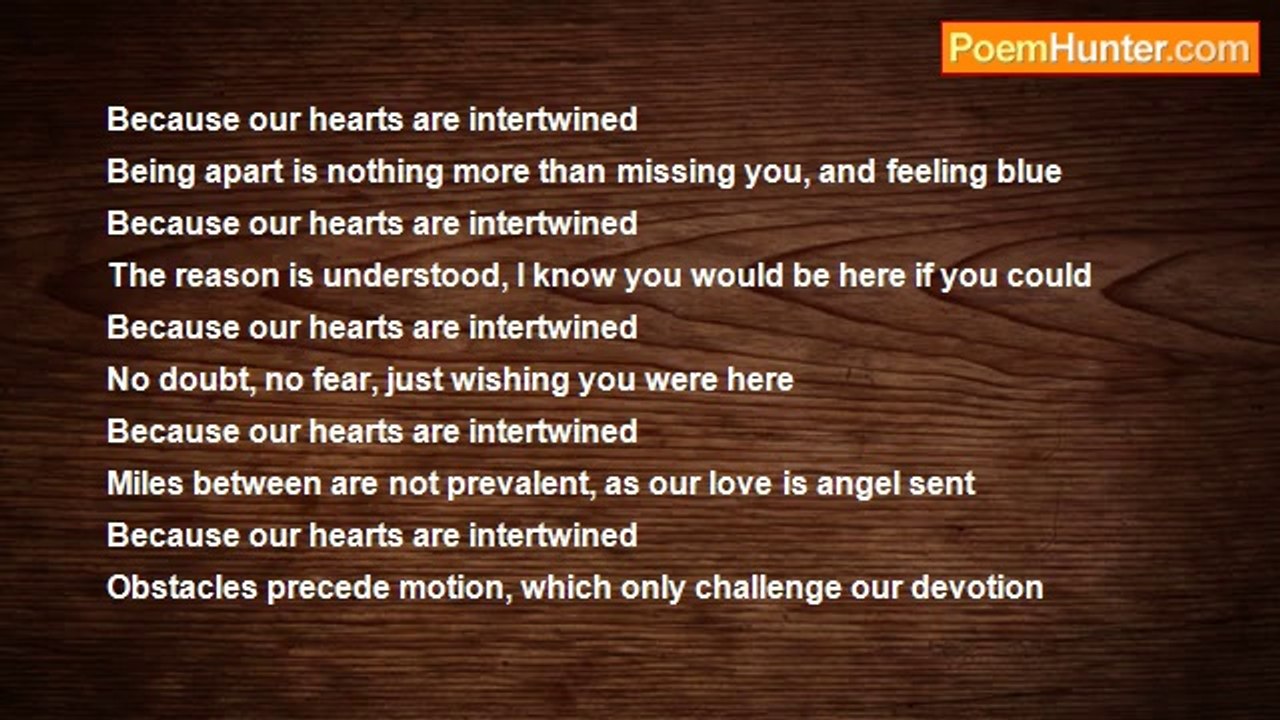 PoemHunter.com

Because our hearts are intertwined
Being apart is nothing more than missing you, and feeling blue
Because our hearts are intertwined
The reason is understood, I know you would be here if you could
Because our hearts are intertwined
No doubt, no fear, just wishing you were here
Because our hearts are intertwined
Miles between are not prevalent, as our love is angel sent
Because our hearts are intertwined
Obstacles precede motion, which only challenge our devotion